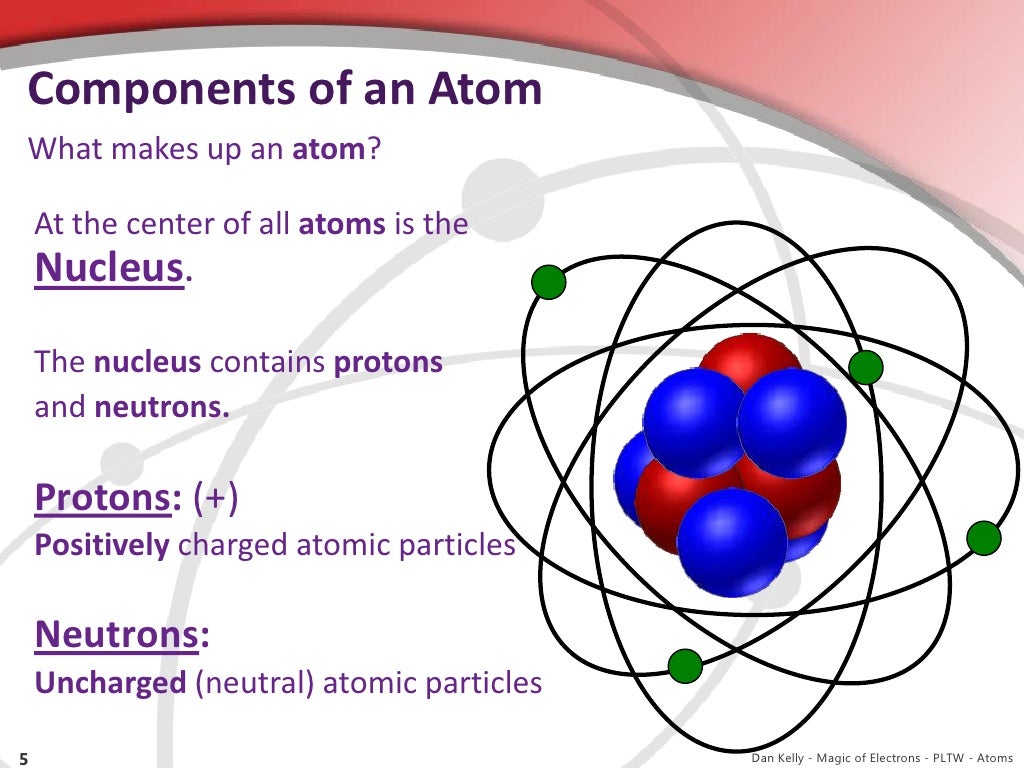 Components of an Atom

What makes up an atom?

At the center of all atoms is the Nucleus.

The nucleus contains protons and neutrons.

Protons: (+)
Positively charged atomic particles

Neutrons:
Uncharged (neutral) atomic particles

5

Dan Kelly - Magic of Electrons - PLTW - Atoms